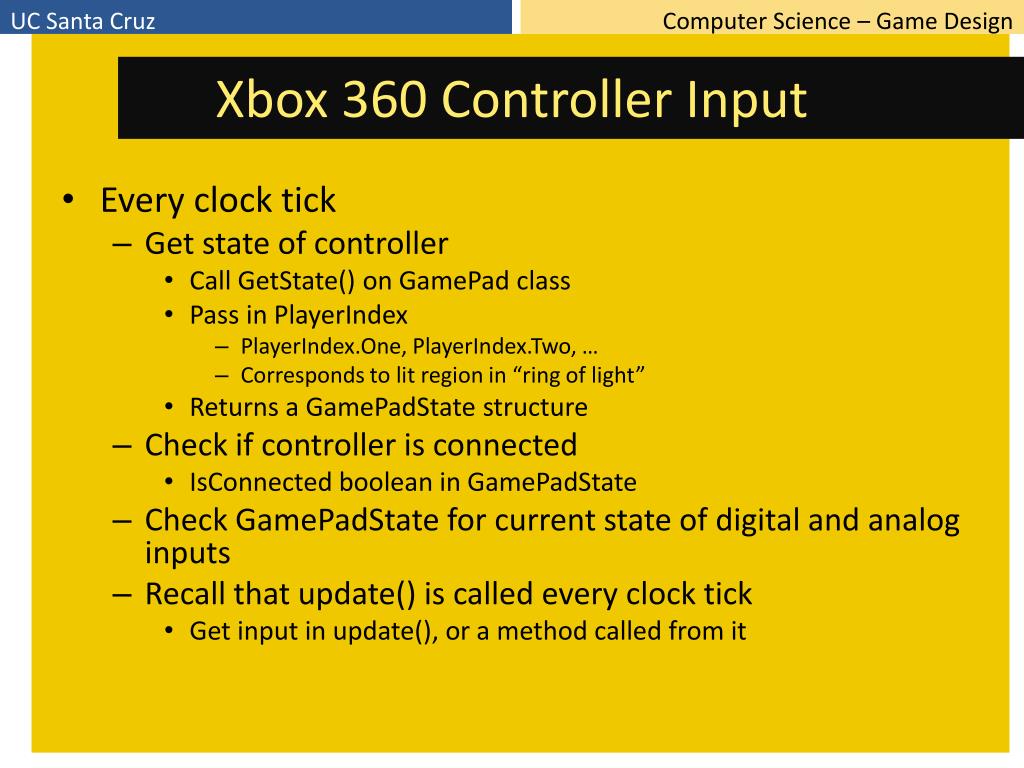 UC Santa Cruz

Computer Science – Game Design

Xbox 360 Controller Input

• Every clock tick
  – Get state of controller
    • Call GetState() on GamePad class
    • Pass in PlayerIndex
      – PlayerIndex.One, PlayerIndex.Two, …
      – Corresponds to lit region in “ring of light”
    • Returns a GamePadState structure
  – Check if controller is connected
    • IsConnected boolean in GamePadState
  – Check GamePadState for current state of digital and analog inputs
  – Recall that update() is called every clock tick
    • Get input in update(), or a method called from it